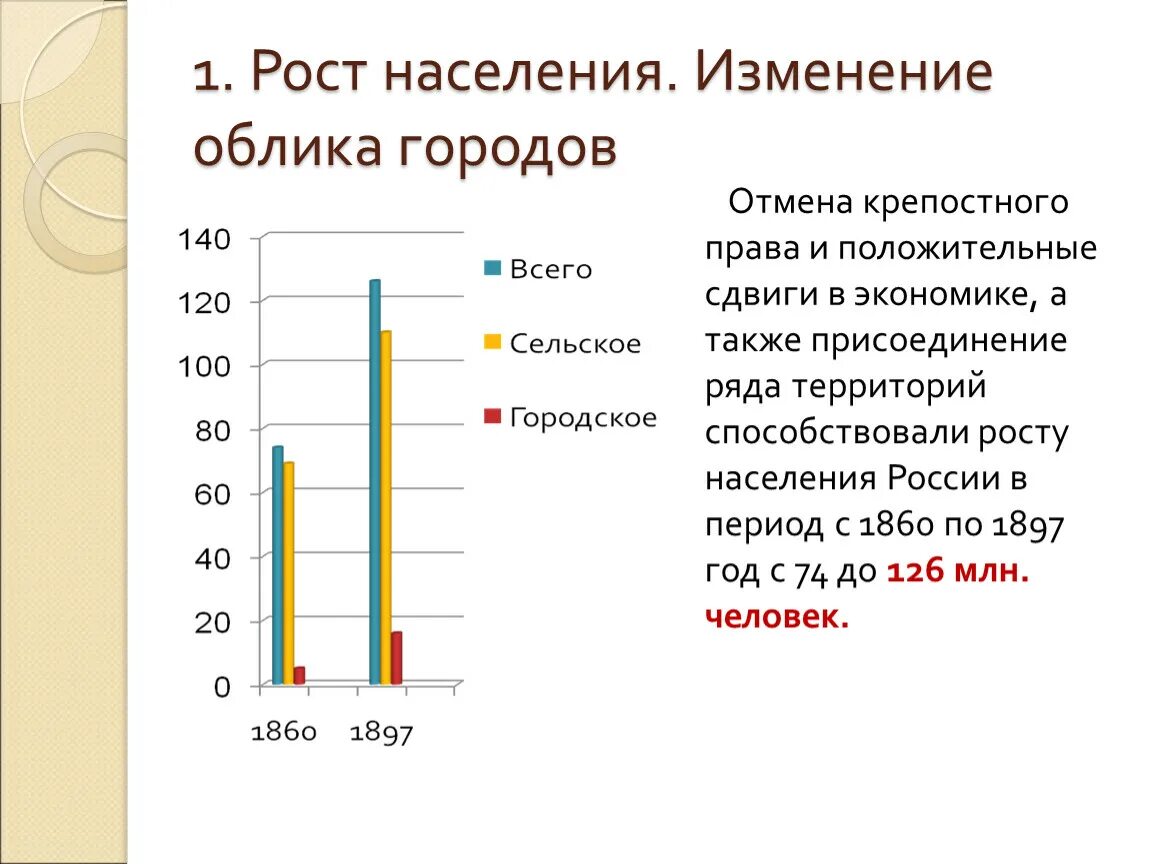 1. Рост населения. Изменение облика городов

140
120
100
80
60
40
20
0

1860
1897

Всего
Сельское
Городское

Отмена крепостного права и положительные сдвиги в экономике, а также присоединение ряда территорий способствовали росту населения России в период с 1860 по 1897 год с 74 до 126 млн. человек.